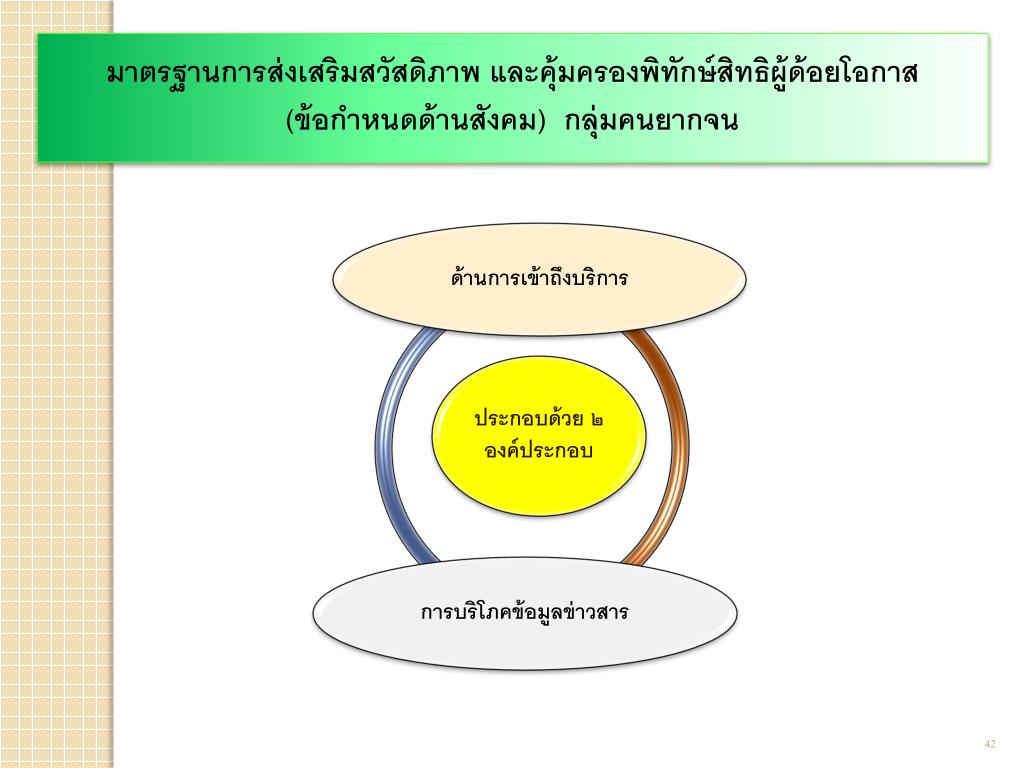 มาตรฐานการส่งเสริมสวัสดิภาพ และคุ้มครองพิทักษ์สิทธิผู้ด้อยโอกาส (ข้อกำหนดด้านสังคม) กลุ่มคนยากจน

ด้านการเข้าถึงบริการ

ประกอบด้วย ๒ องค์ประกอบ

การบริโภคข้อมูลข่าวสาร

42